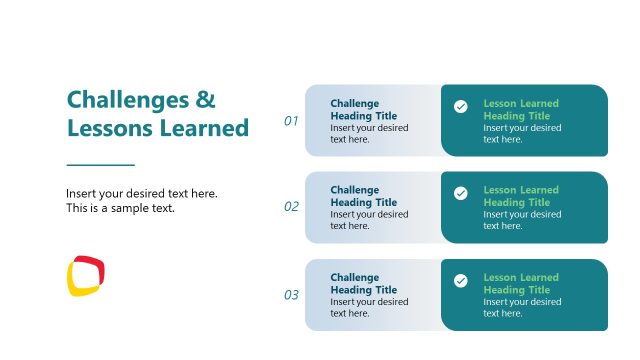 Challenges & Lessons Learned

Insert your desired text here. This is a sample text.

01

Challenge Heading Title
Insert your desired text here.

Lesson Learned Heading Title
Insert your desired text here.

02

Challenge Heading Title
Insert your desired text here.

Lesson Learned Heading Title
Insert your desired text here.

03

Challenge Heading Title
Insert your desired text here.

Lesson Learned Heading Title
Insert your desired text here.